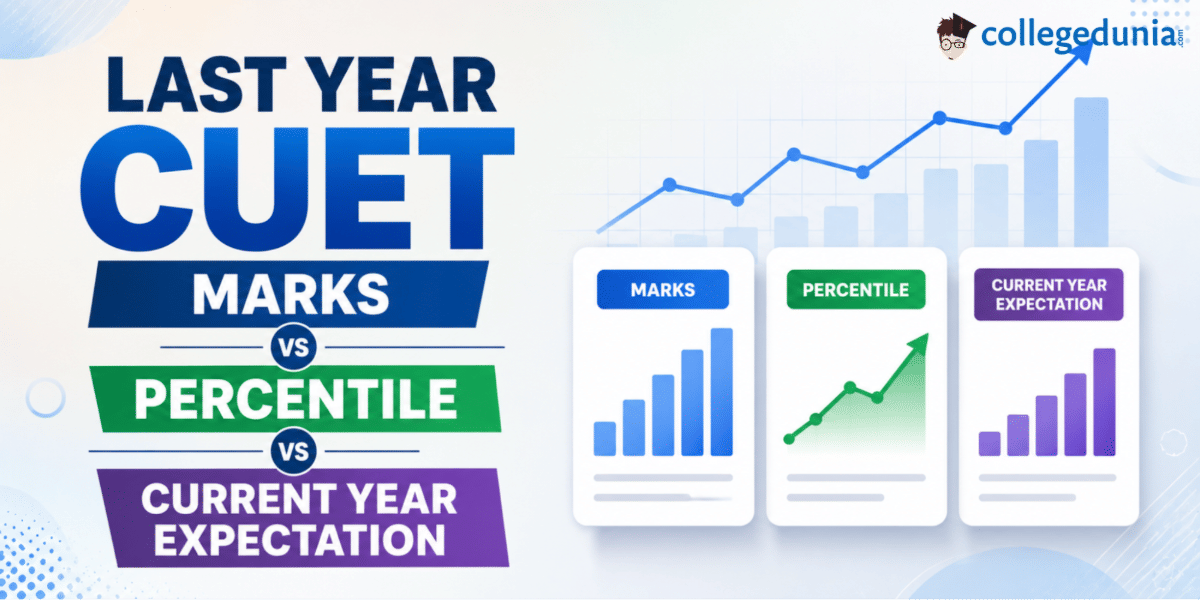 collegedunia.com

LAST YEAR CUET

MARKS

VS

PERCENTILE

VS

CURRENT YEAR EXPECTATION

MARKS

PERCENTILE

CURRENT YEAR EXPECTATION